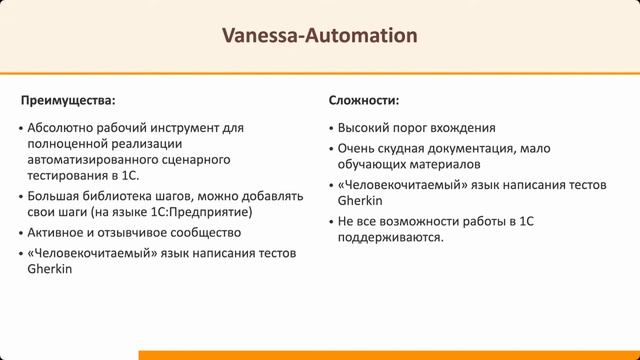 Vanessa-Automation

Преимущества:

• Абсолютно рабочий инструмент для полноценной реализации автоматизированного сценарного тестирования в 1С.
• Большая библиотека шагов, можно добавлять свои шаги (на языке 1С:Предприятие)
• Активное и отзывчивое сообщество
• «Человекочитаемый» язык написания тестов Gherkin

Сложности:

• Высокий порог вхождения
• Очень скудная документация, мало обучающих материалов
• «Человекочитаемый» язык написания тестов Gherkin
• Не все возможности работы в 1С поддерживаются.